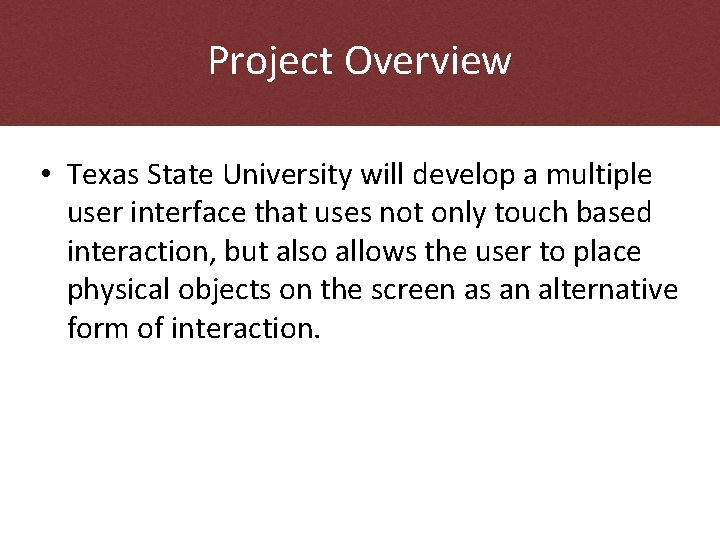 Project Overview

• Texas State University will develop a multiple user interface that uses not only touch based interaction, but also allows the user to place physical objects on the screen as an alternative form of interaction.